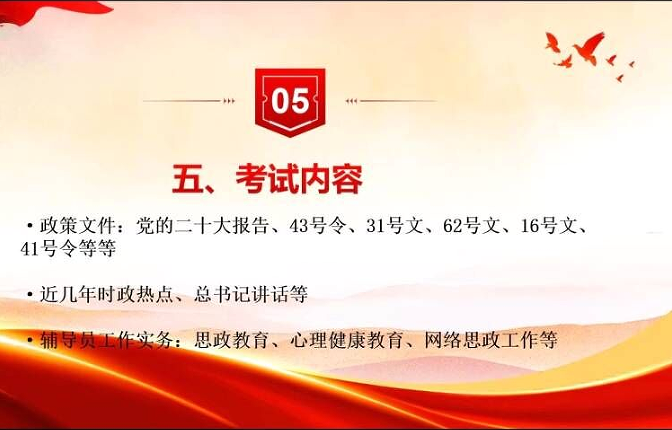 05

五、考试内容

• 政策文件：党的二十大报告、43号令、31号文、62号文、16号文、41号令等等

• 近几年时政热点、总书记讲话等

• 辅导员工作实务：思政教育、心理健康教育、网络思政工作等